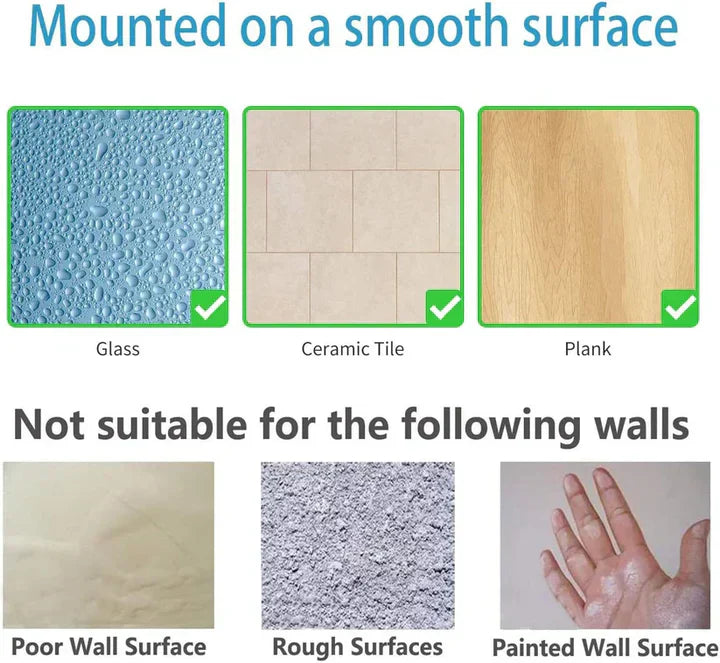 Mounted on a smooth surface

Glass

Ceramic Tile

Plank

Not suitable for the following walls

Poor Wall Surface

Rough Surfaces

Painted Wall Surface